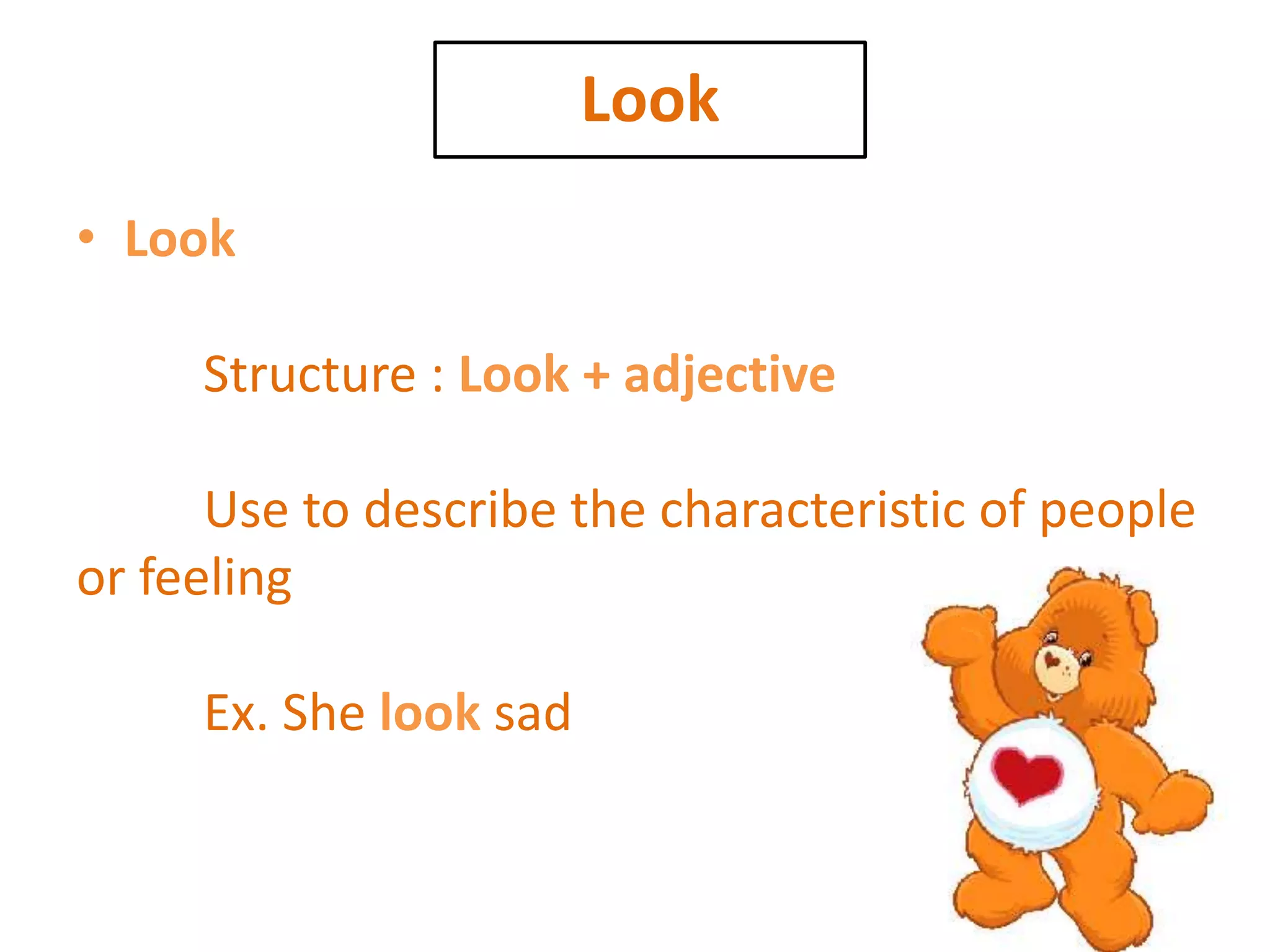 Look

• Look

Structure : Look + adjective

Use to describe the characteristic of people or feeling

Ex. She look sad